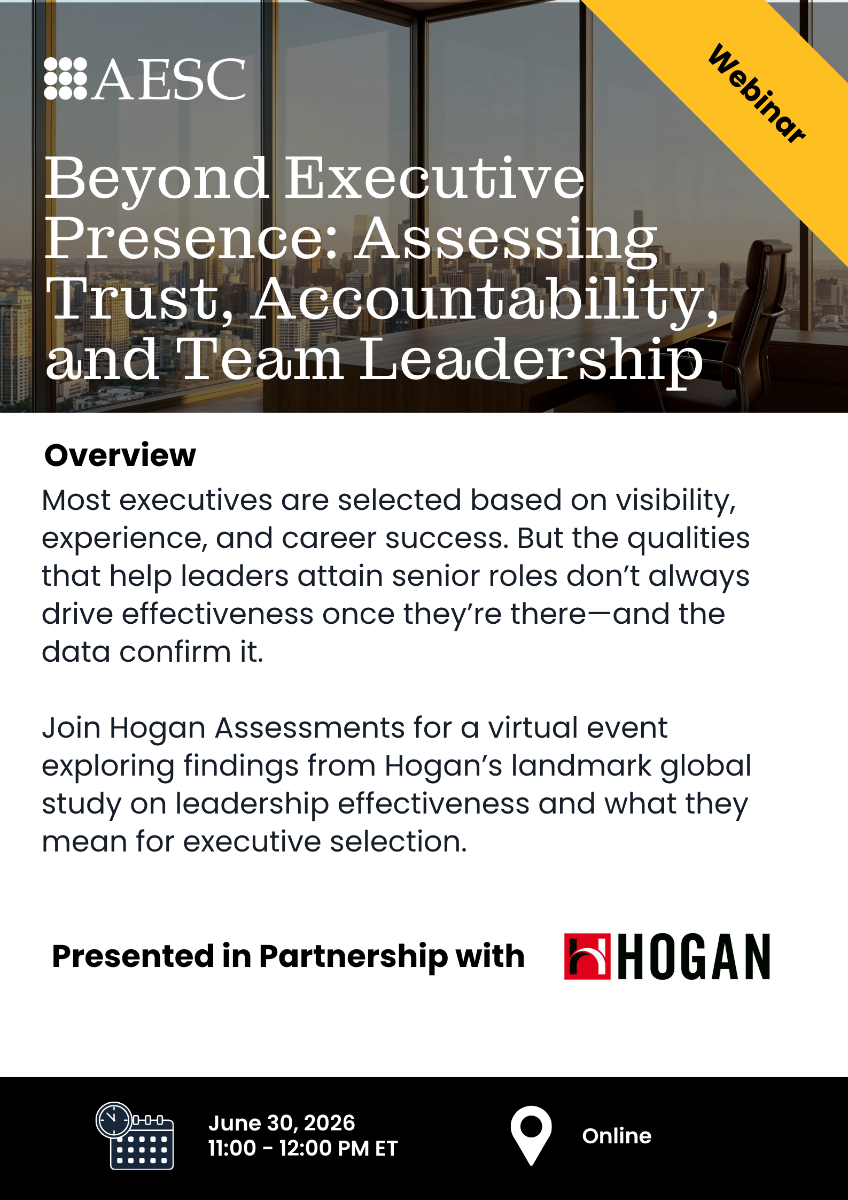 AESC

Webinar

Beyond Executive Presence: Assessing Trust, Accountability, and Team Leadership

Overview

Most executives are selected based on visibility, experience, and career success. But the qualities that help leaders attain senior roles don't always drive effectiveness once they're there—and the data confirm it.

Join Hogan Assessments for a virtual event exploring findings from Hogan's landmark global study on leadership effectiveness and what they mean for executive selection.

Presented in Partnership with

HOGAN

June 30, 2026
11:00 - 12:00 PM ET

Online